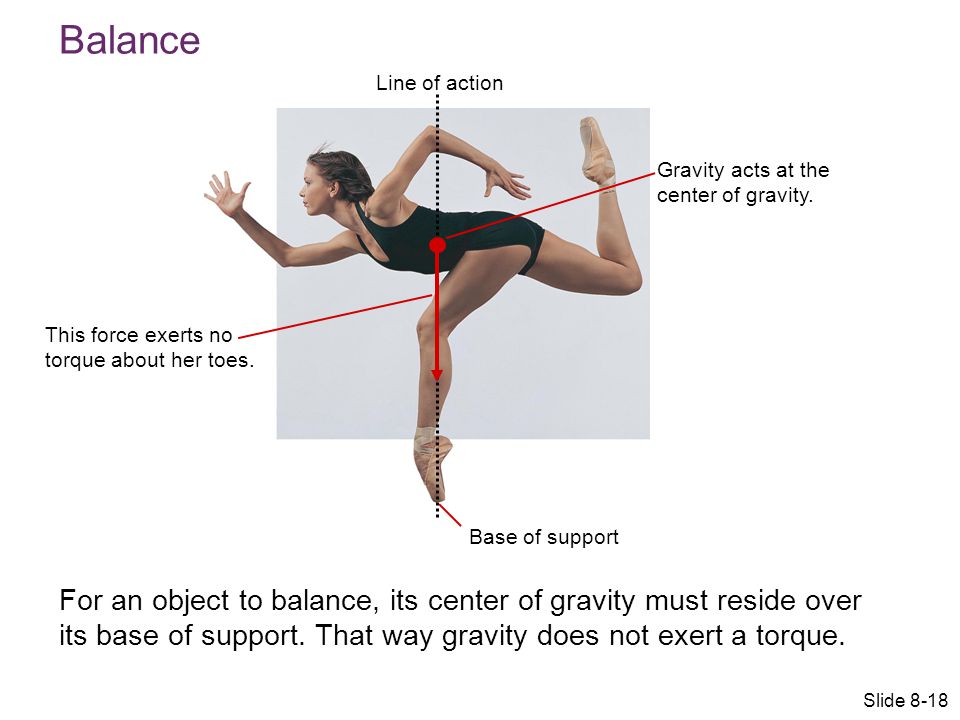 Balance

Line of action

Gravity acts at the center of gravity.

This force exerts no torque about her toes.

Base of support

For an object to balance, its center of gravity must reside over its base of support. That way gravity does not exert a torque.

Slide 8-18